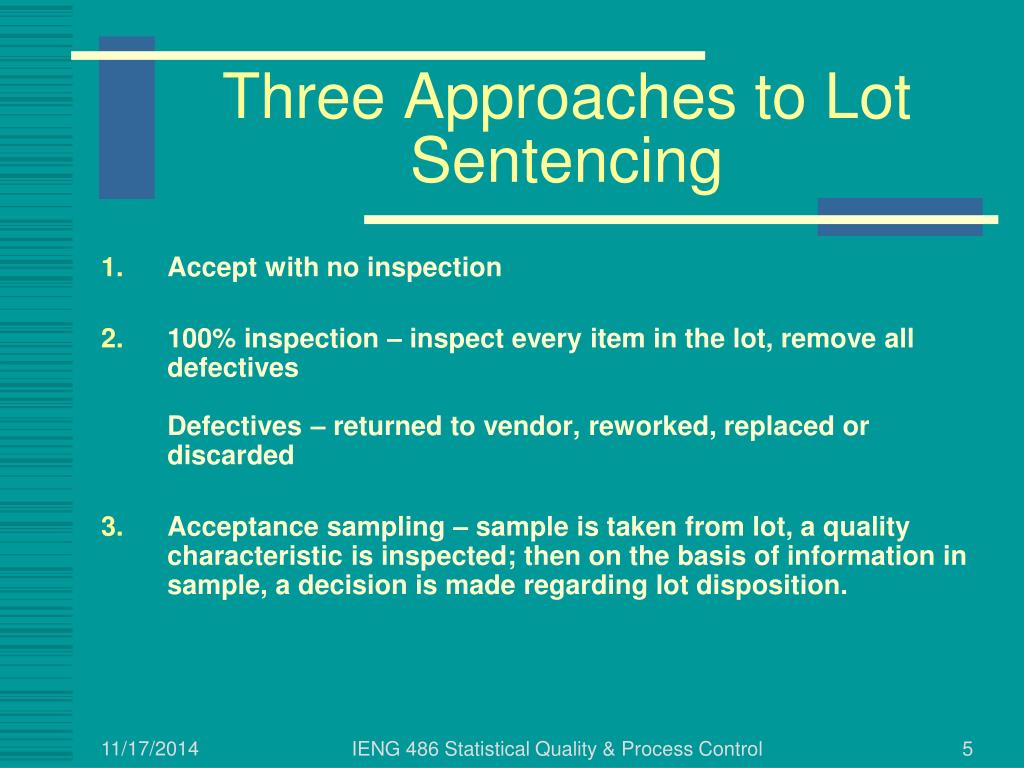 Three Approaches to Lot Sentencing

1. Accept with no inspection

2. 100% inspection – inspect every item in the lot, remove all defectives

Defectives – returned to vendor, reworked, replaced or discarded

3. Acceptance sampling – sample is taken from lot, a quality characteristic is inspected; then on the basis of information in sample, a decision is made regarding lot disposition.

11/17/2014

IENG 486 Statistical Quality & Process Control

5